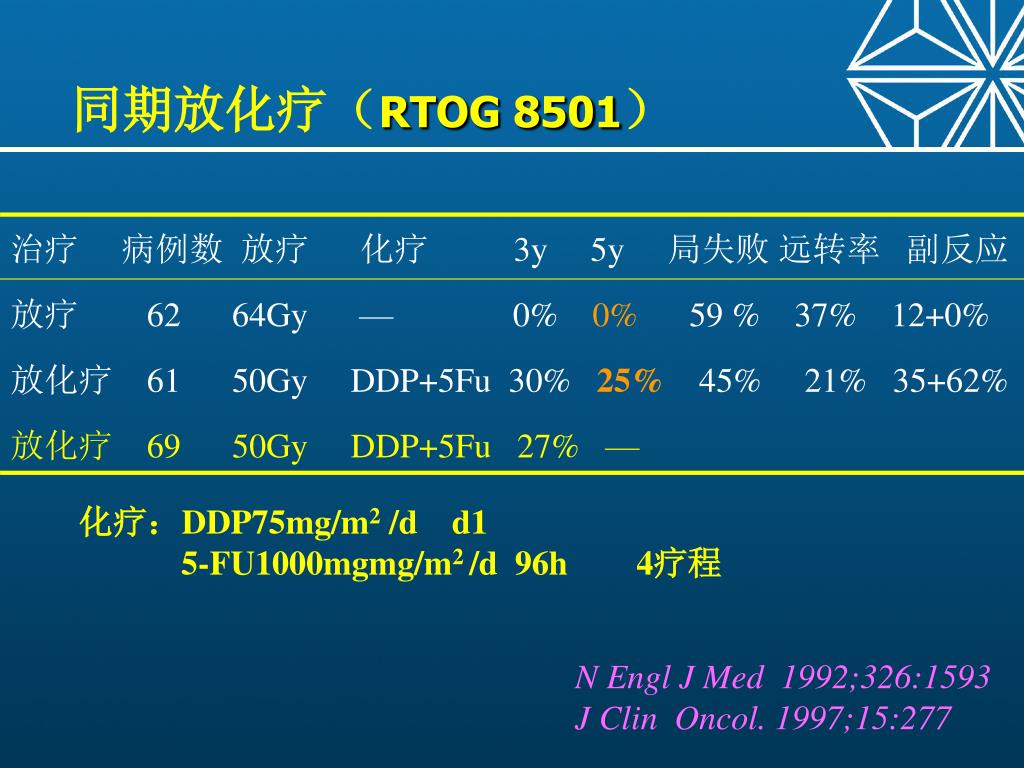 同期放化疗（RTOG 8501）

| 治疗 | 病例数 | 放疗 | 化疗 | 3y | 5y | 局失败 | 远转率 | 副反应 |
|---|---|---|---|---|---|---|---|---|
| 放疗 | 62 | 64Gy | — | 0% | 0% | 59 % | 37% | 12+0% |
| 放化疗 | 61 | 50Gy | DDP+5Fu | 30% | 25% | 45% | 21% | 35+62% |
| 放化疗 | 69 | 50Gy | DDP+5Fu | 27% | — | | | |

化疗：DDP75mg/m$^2$ /d d1
5-FU1000mgmg/m$^2$ /d 96h 4疗程

N Engl J Med 1992;326:1593
J Clin Oncol. 1997;15:277